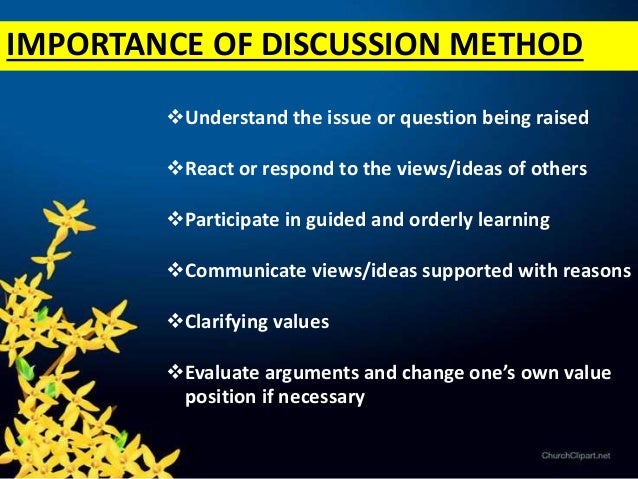 IMPORTANCE OF DISCUSSION METHOD

❖Understand the issue or question being raised

❖React or respond to the views/ideas of others

❖Participate in guided and orderly learning

❖Communicate views/ideas supported with reasons

❖Clarifying values

❖Evaluate arguments and change one's own value position if necessary

ChurchClipart.net